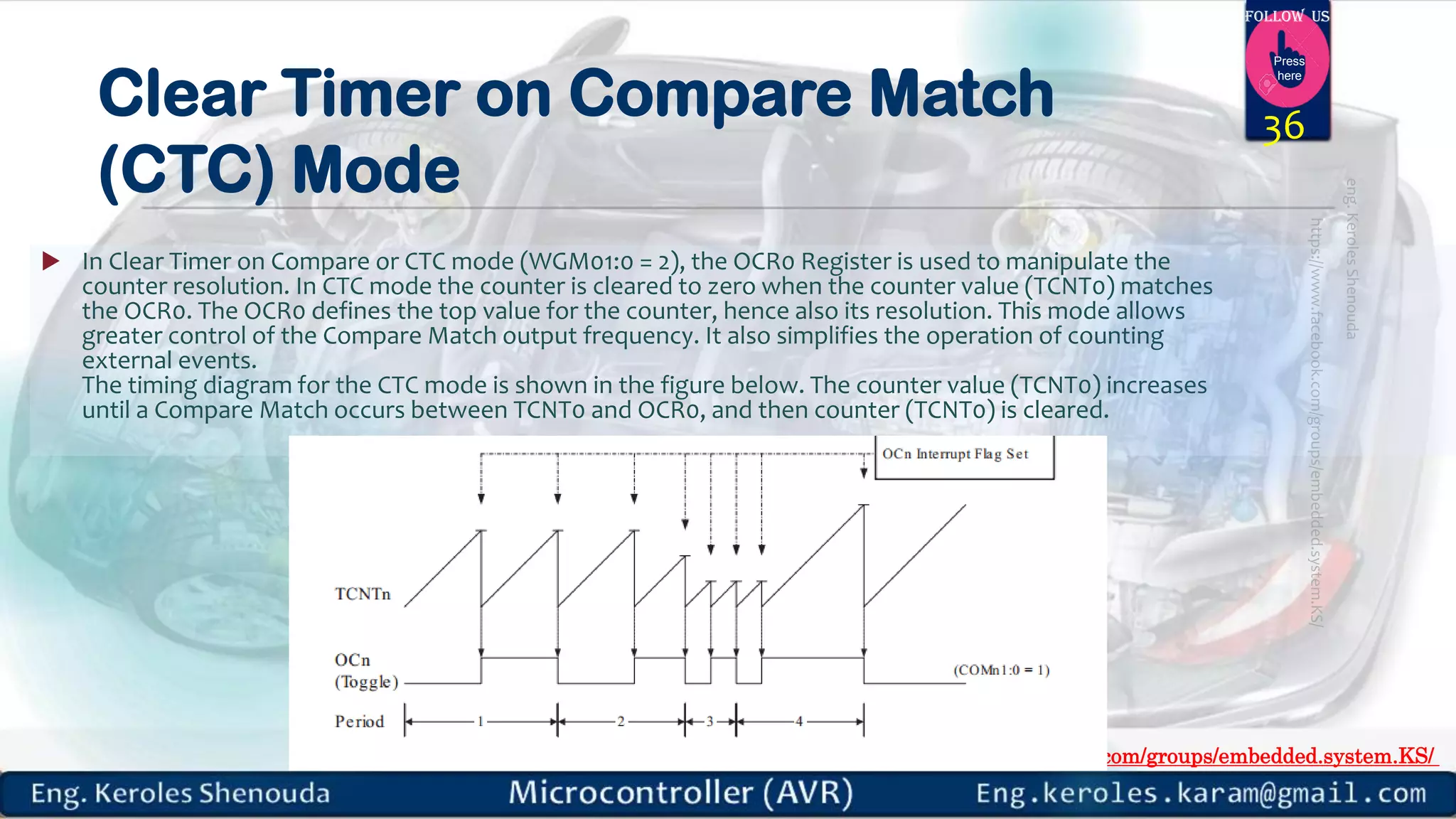 FOLLOW US

Press here

36

Clear Timer on Compare Match (CTC) Mode

eng. Keroles Shenouda

https://www.facebook.com/groups/embedded.system.KS/

In Clear Timer on Compare or CTC mode (WGM01:0 = 2), the OCR0 Register is used to manipulate the counter resolution. In CTC mode the counter is cleared to zero when the counter value (TCNT0) matches the OCR0. The OCR0 defines the top value for the counter, hence also its resolution. This mode allows greater control of the Compare Match output frequency. It also simplifies the operation of counting external events.
The timing diagram for the CTC mode is shown in the figure below. The counter value (TCNT0) increases until a Compare Match occurs between TCNT0 and OCR0, and then counter (TCNT0) is cleared.

OCn Interrupt Flag Set

TCNTn

OCn (Toggle)

(COMn1:0 = 1)

Period

1

2

3

4

com/groups/embedded.system.KS/

Eng. Keroles Shenouda

Microcontroller (AVR)

Eng.keroles.karam@gmail.com